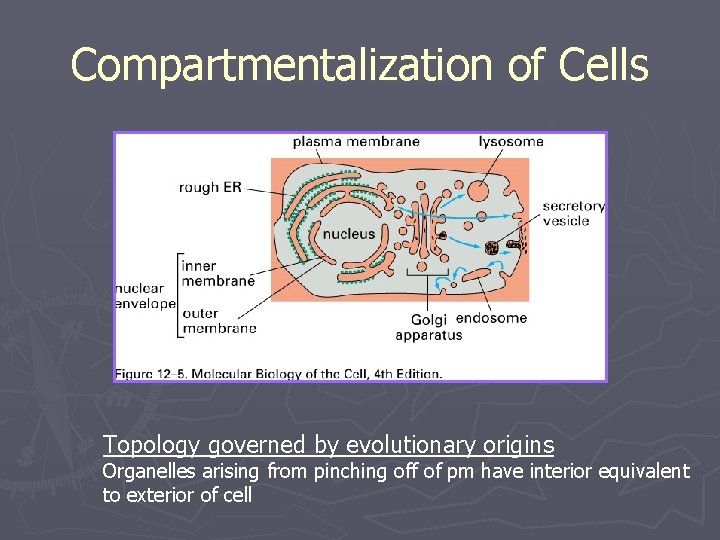 Compartmentalization of Cells

plasma membrane
lysosome
rough ER
secretory vesicle
nucleus
nuclear envelope
inner membrane
outer membrane
Golgi apparatus
endosome

Figure 12–5. Molecular Biology of the Cell, 4th Edition.

Topology governed by evolutionary origins
Organelles arising from pinching off of pm have interior equivalent to exterior of cell